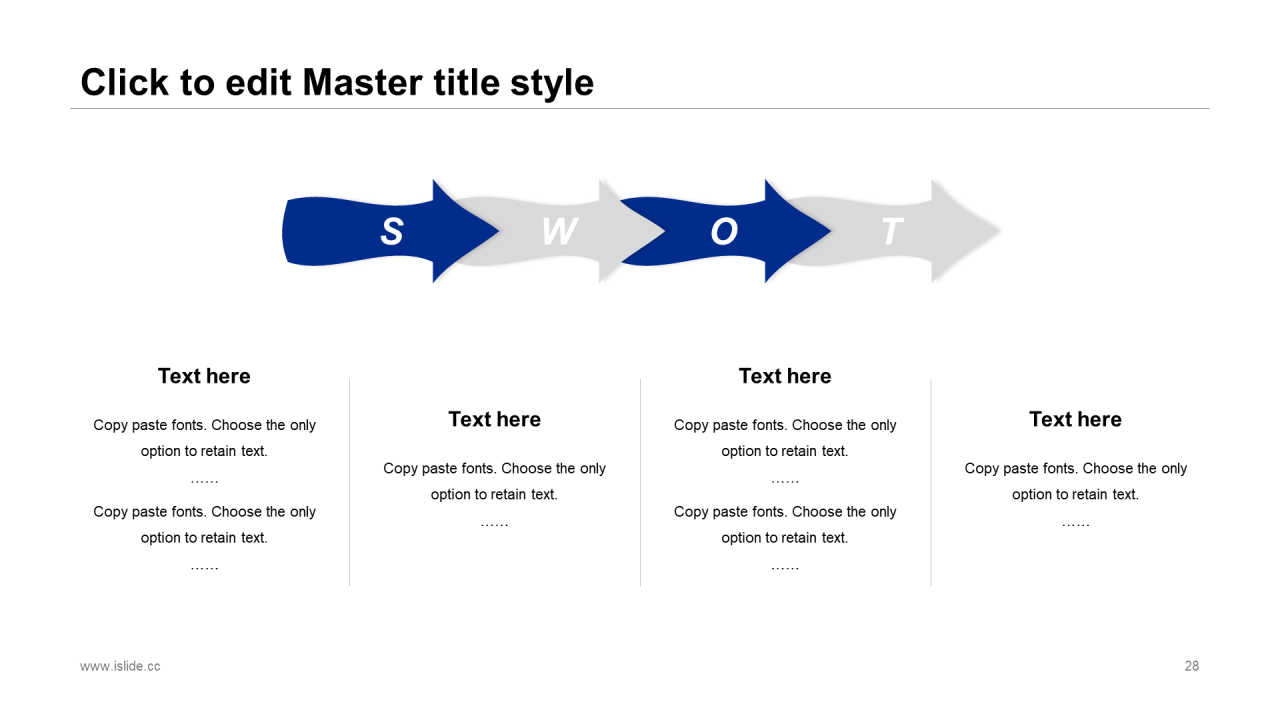 Click to edit Master title style

S W O T

Text here

Copy paste fonts. Choose the only option to retain text.

……

Copy paste fonts. Choose the only option to retain text.

……

Text here

Copy paste fonts. Choose the only option to retain text.

……

Text here

Copy paste fonts. Choose the only option to retain text.

……

Copy paste fonts. Choose the only option to retain text.

……

Text here

Copy paste fonts. Choose the only option to retain text.

……

www.islide.cc

28